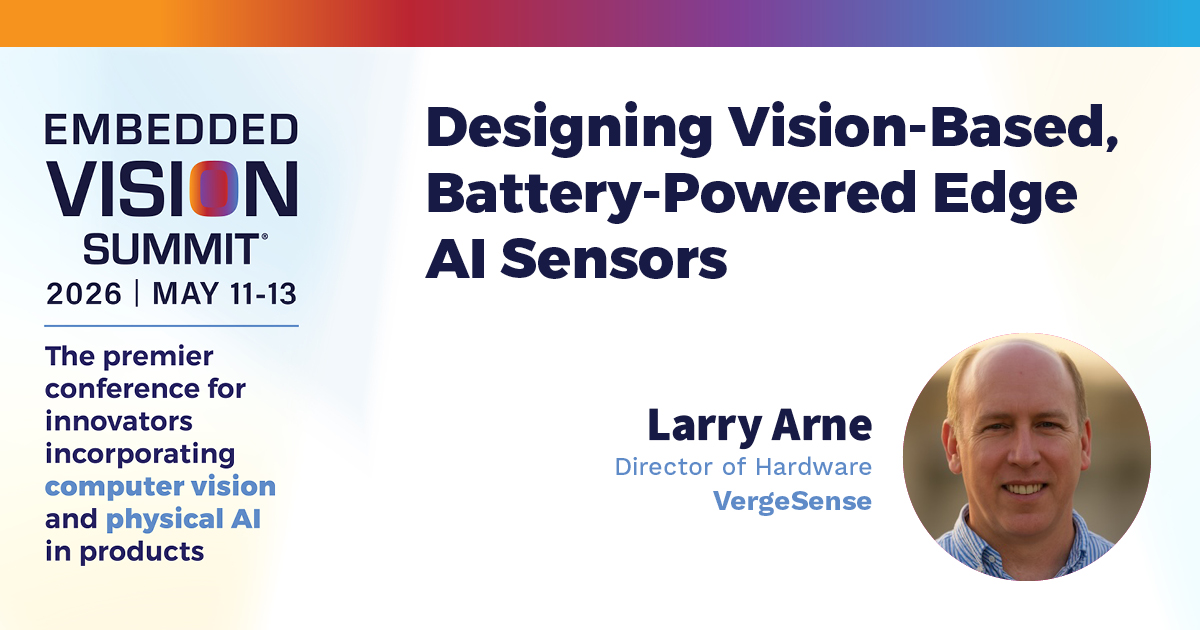 EMBEDDED VISION SUMMIT®
2026 | MAY 11-13

The premier conference for innovators incorporating computer vision and physical AI in products

Designing Vision-Based, Battery-Powered Edge AI Sensors

Larry Arne
Director of Hardware
VergeSense